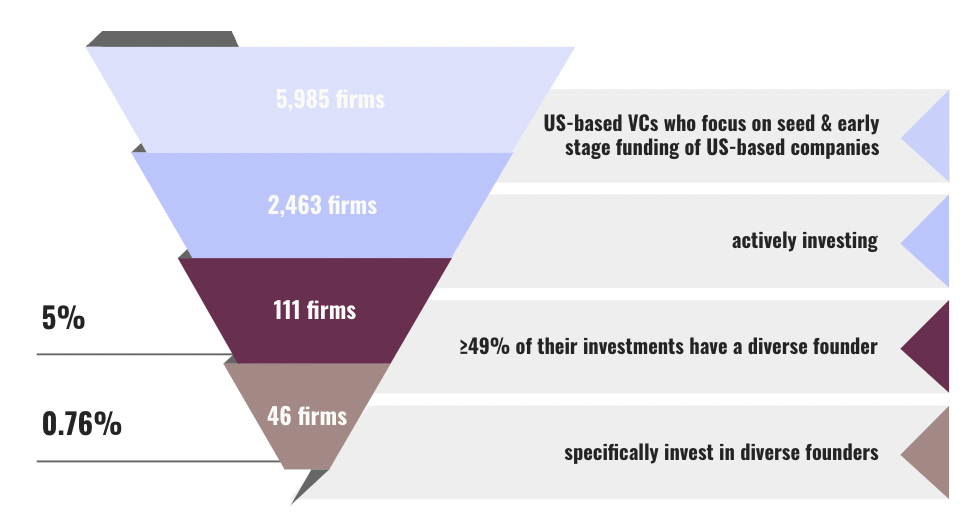 5,985 firms

US-based VCs who focus on seed & early stage funding of US-based companies

2,463 firms

actively investing

5%

111 firms

≥49% of their investments have a diverse founder

0.76%

46 firms

specifically invest in diverse founders